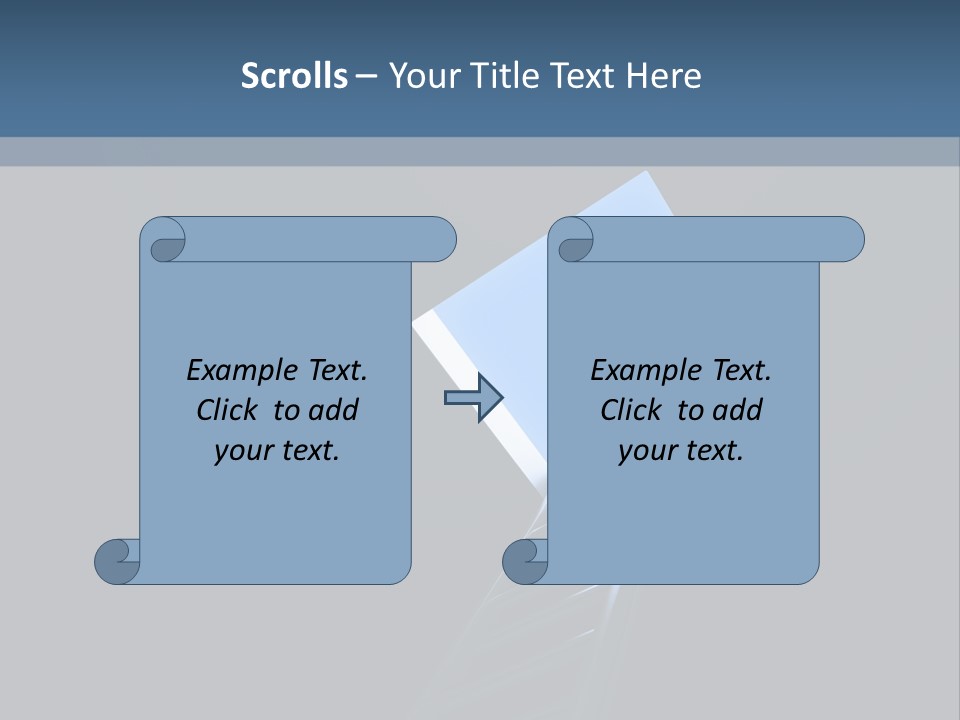 Scrolls – Your Title Text Here

Example Text. Click to add your text.

Example Text. Click to add your text.